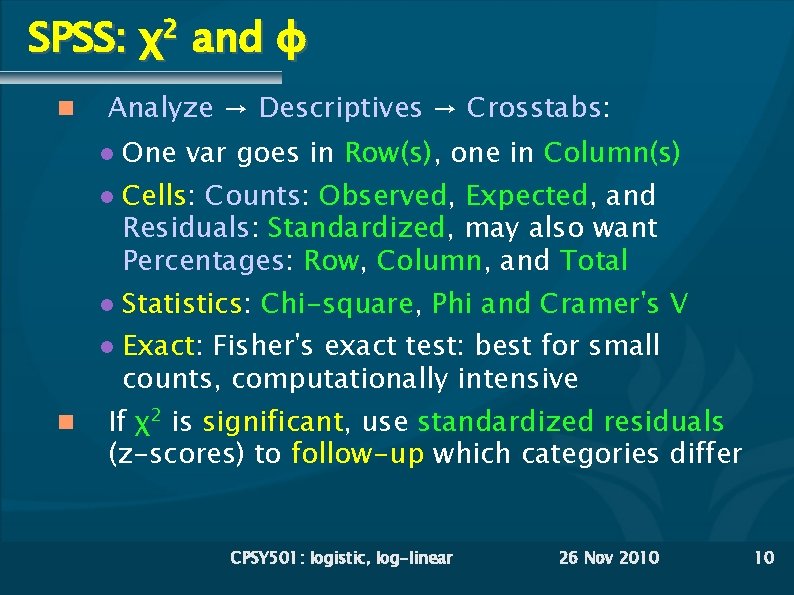 SPSS: $\chi^2$ and $\phi$

Analyze → Descriptives → Crosstabs:

- One var goes in Row(s), one in Column(s)
- Cells: Counts: Observed, Expected, and Residuals: Standardized, may also want Percentages: Row, Column, and Total
- Statistics: Chi-square, Phi and Cramer's V
- Exact: Fisher's exact test: best for small counts, computationally intensive

If $\chi^2$ is significant, use standardized residuals (z-scores) to follow-up which categories differ

CPSY501: logistic, log-linear 26 Nov 2010 10